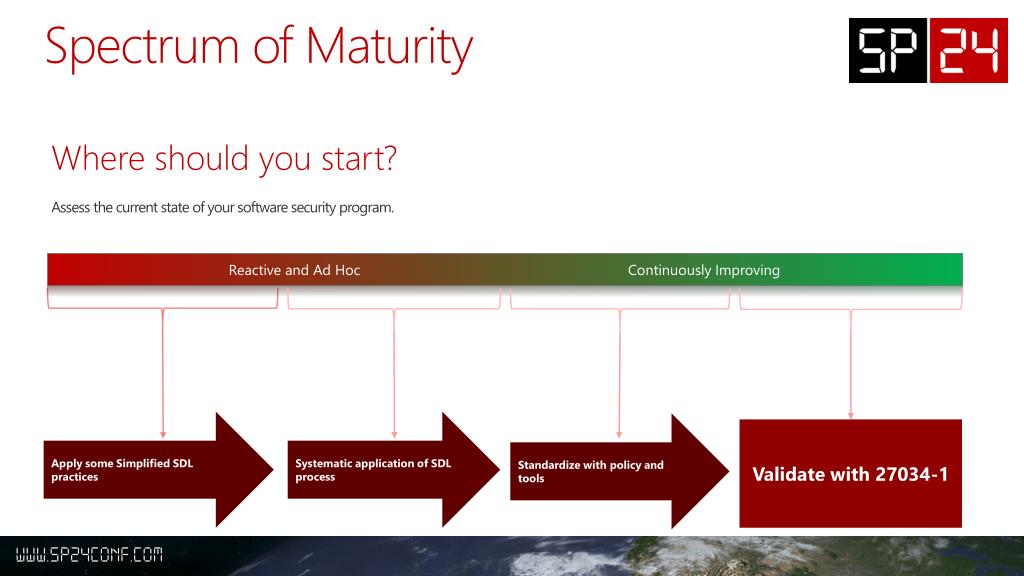 Spectrum of Maturity

SP 24

Where should you start?

Assess the current state of your software security program.

Reactive and Ad Hoc

Continuously Improving

Apply some Simplified SDL practices

Systematic application of SDL process

Standardize with policy and tools

Validate with 27034-1

WWW.SP24CONF.COM